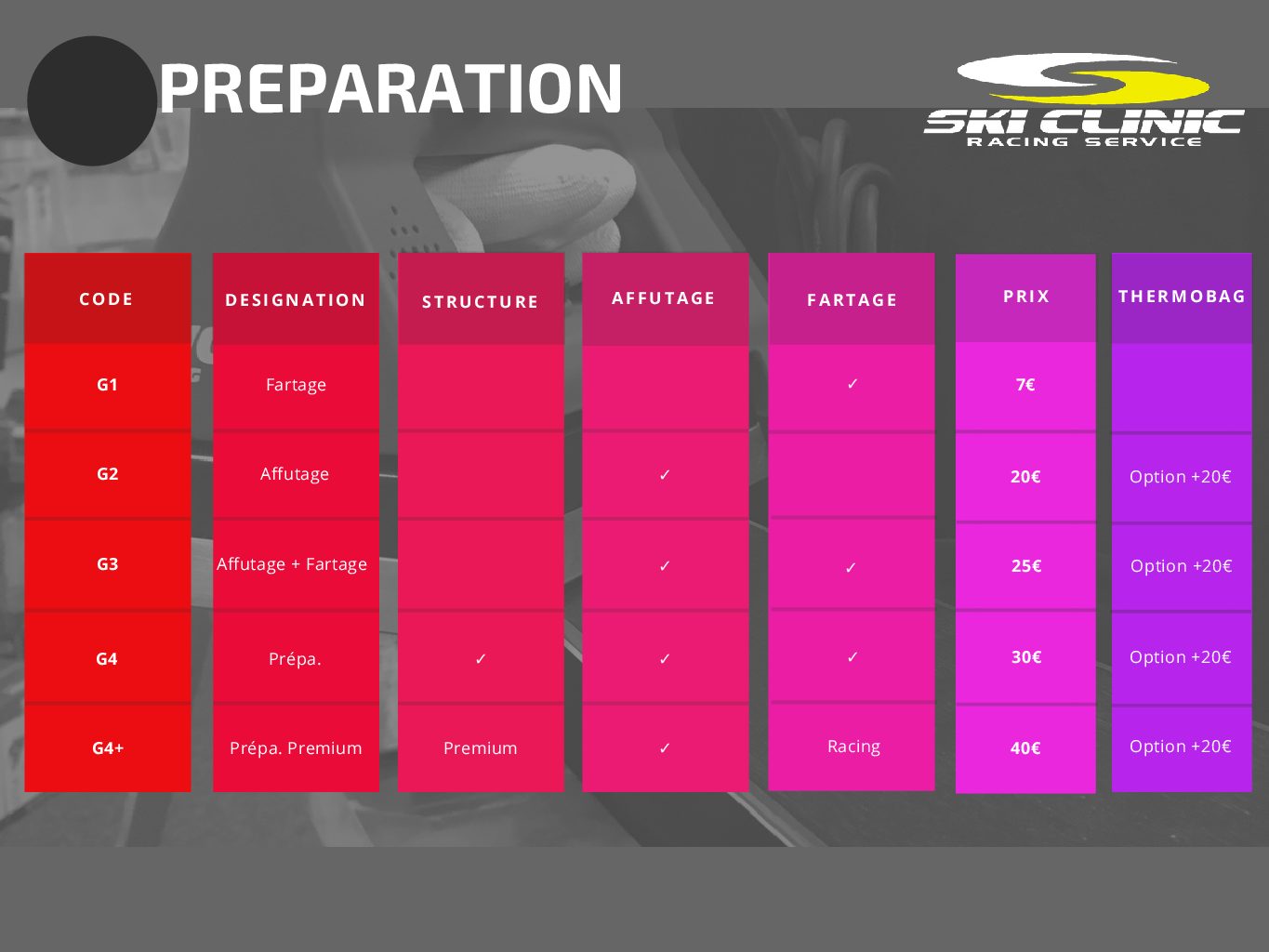 PREPARATION

SKI CLINIC
RACING SERVICE

| CODE | DESIGNATION | STRUCTURE | AFFUTAGE | FARTAGE | PRIX | THERMOBAG |
|---|---|---|---|---|---|---|
| G1 | Fartage | | | ✓ | 7€ | |
| G2 | Affutage | | ✓ | | 20€ | Option +20€ |
| G3 | Affutage + Fartage | | ✓ | ✓ | 25€ | Option +20€ |
| G4 | Prépa. | ✓ | ✓ | ✓ | 30€ | Option +20€ |
| G4+ | Prépa. Premium | Premium | ✓ | Racing | 40€ | Option +20€ |